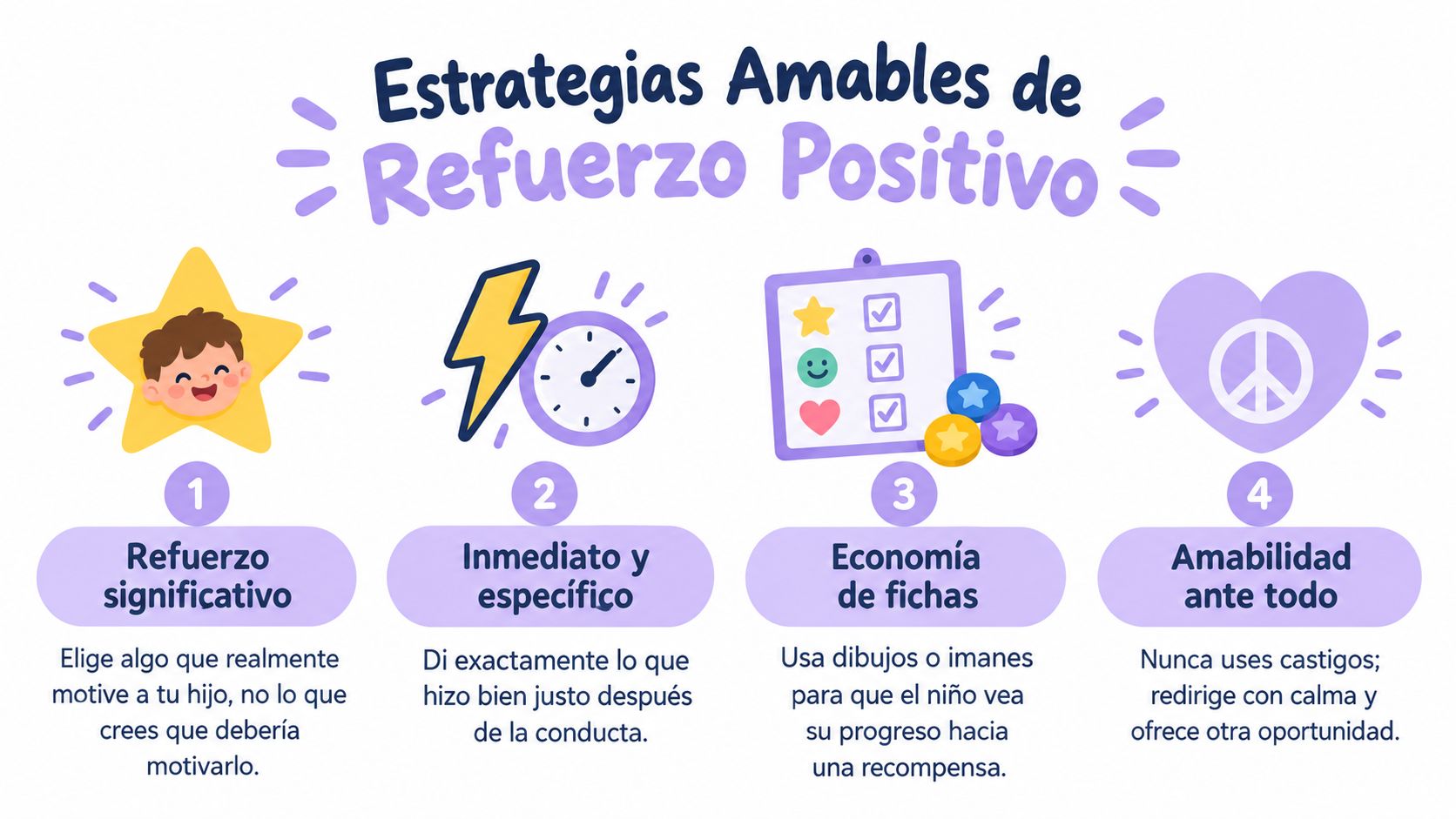 Estrategias Amables de
Refuerzo Positivo

1
Refuerzo significativo
Elige algo que realmente motive a tu hijo, no lo que crees que debería motivarlo.

2
Inmediato y específico
Di exactamente lo que hizo bien justo después de la conducta.

3
Economía de fichas
Usa dibujos o imanes para que el niño vea su progreso hacia una recompensa.

4
Amabilidad ante todo
Nunca uses castigos; redirige con calma y ofrece otra oportunidad.